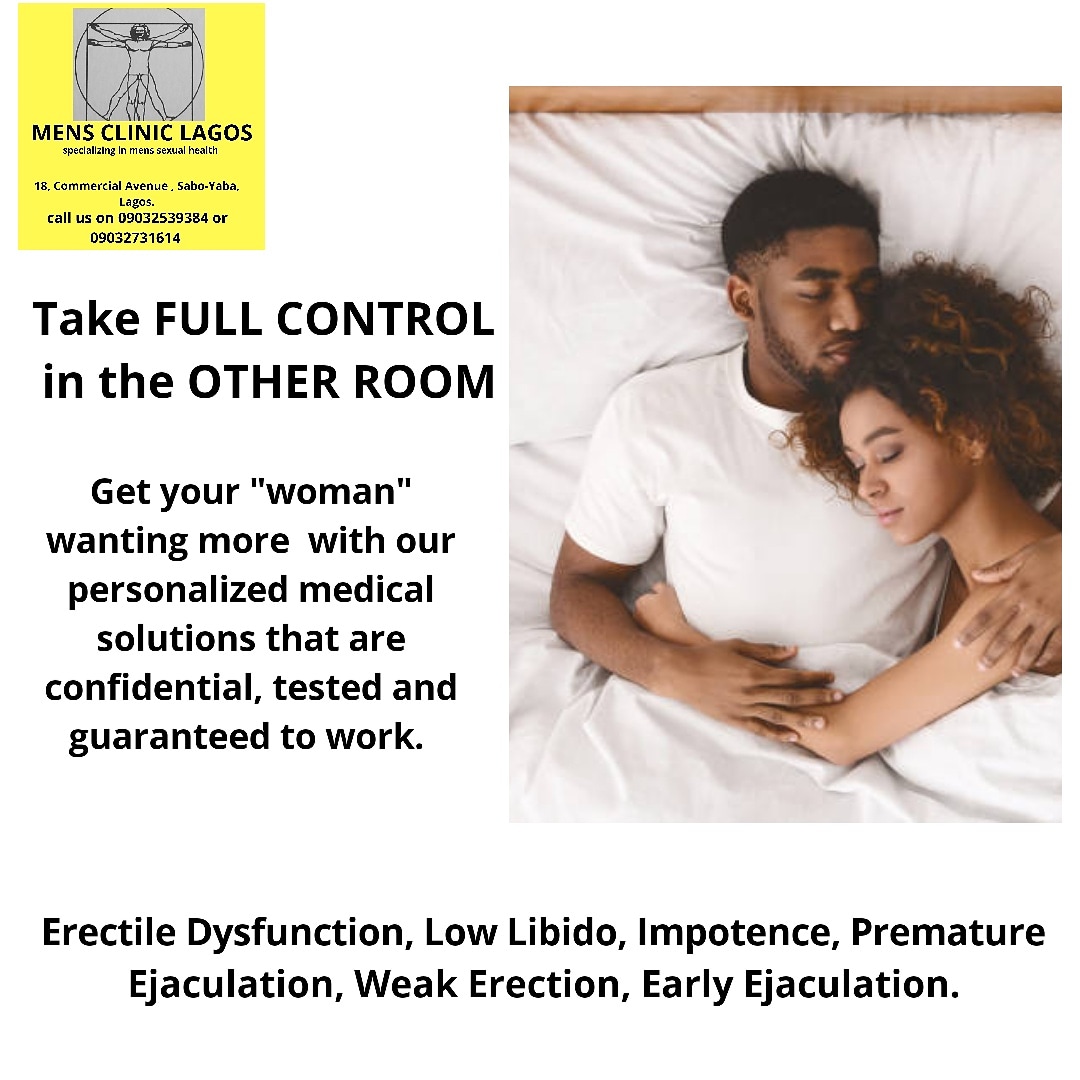 MENS CLINIC LAGOS
specializing in mens sexual health

18, Commercial Avenue , Sabo-Yaba, Lagos.
call us on 09032539384 or 09032731614

Take FULL CONTROL in the OTHER ROOM

Get your "woman" wanting more with our personalized medical solutions that are confidential, tested and guaranteed to work.

Erectile Dysfunction, Low Libido, Impotence, Premature Ejaculation, Weak Erection, Early Ejaculation.